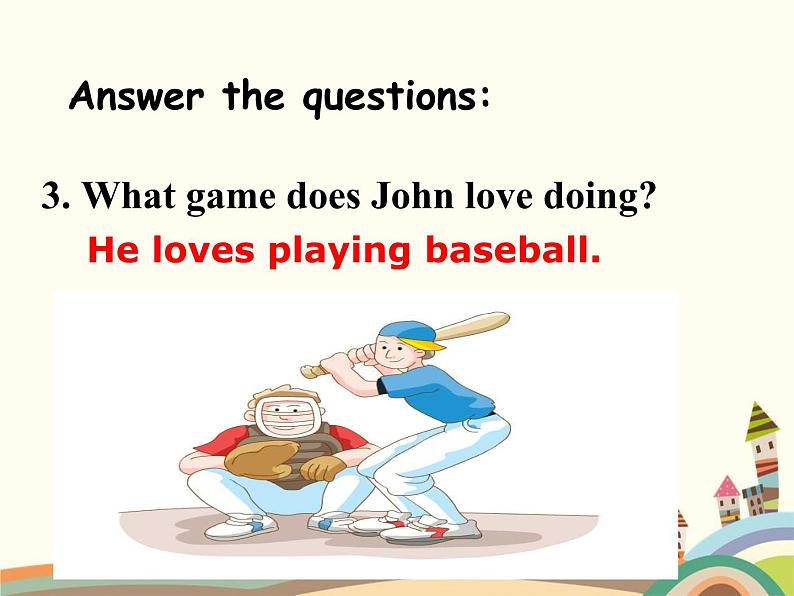 Answer the questions:

3. What game does John love doing?

He loves playing baseball.